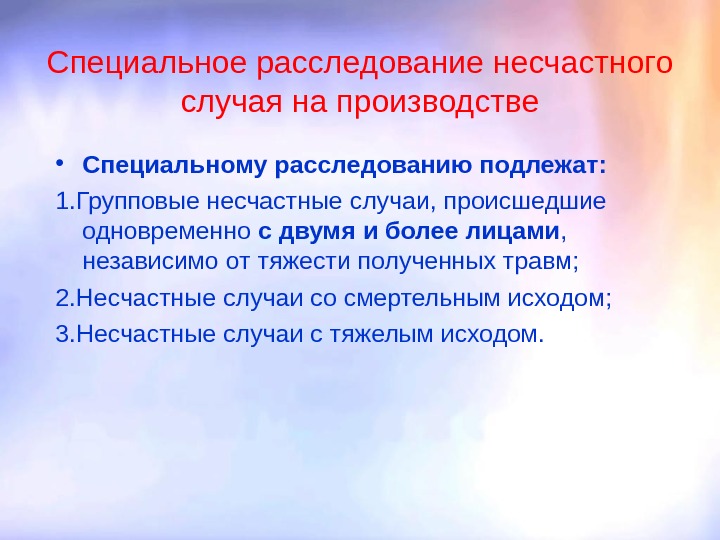 Специальное расследование несчастного случая на производстве

• Специальному расследованию подлежат:

1.Групповые несчастные случаи, происшедшие одновременно с двумя и более лицами, независимо от тяжести полученных травм;

2.Несчастные случаи со смертельным исходом;

3.Несчастные случаи с тяжелым исходом.